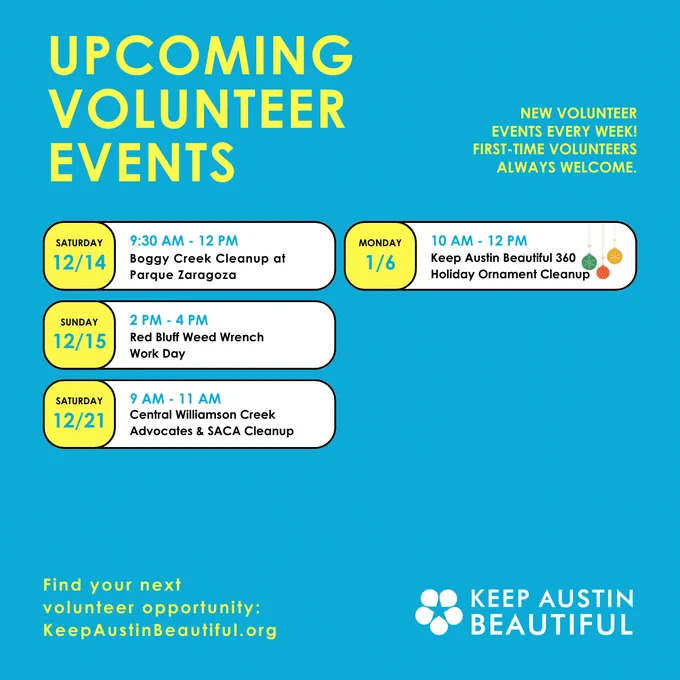 UPCOMING VOLUNTEER EVENTS

NEW VOLUNTEER EVENTS EVERY WEEK! FIRST-TIME VOLUNTEERS ALWAYS WELCOME.

SATURDAY
12/14
9:30 AM - 12 PM
Boggy Creek Cleanup at Parque Zaragoza

SUNDAY
12/15
2 PM - 4 PM
Red Bluff Weed Wrench Work Day

SATURDAY
12/21
9 AM - 11 AM
Central Williamson Creek Advocates & SACA Cleanup

MONDAY
1/6
10 AM - 12 PM
Keep Austin Beautiful 360 Holiday Ornament Cleanup

Find your next volunteer opportunity: KeepAustinBeautiful.org

KEEP AUSTIN BEAUTIFUL